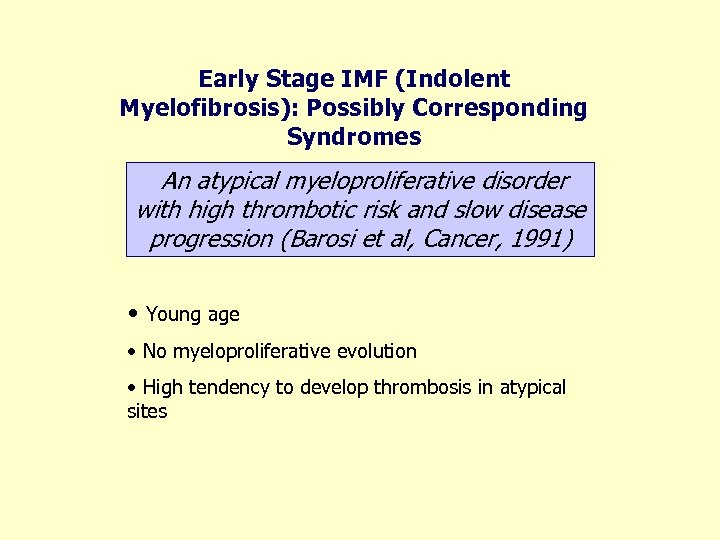 Early Stage IMF (Indolent Myelofibrosis): Possibly Corresponding Syndromes

An atypical myeloproliferative disorder with high thrombotic risk and slow disease progression (Barosi et al, Cancer, 1991)

• Young age

• No myeloproliferative evolution

• High tendency to develop thrombosis in atypical sites